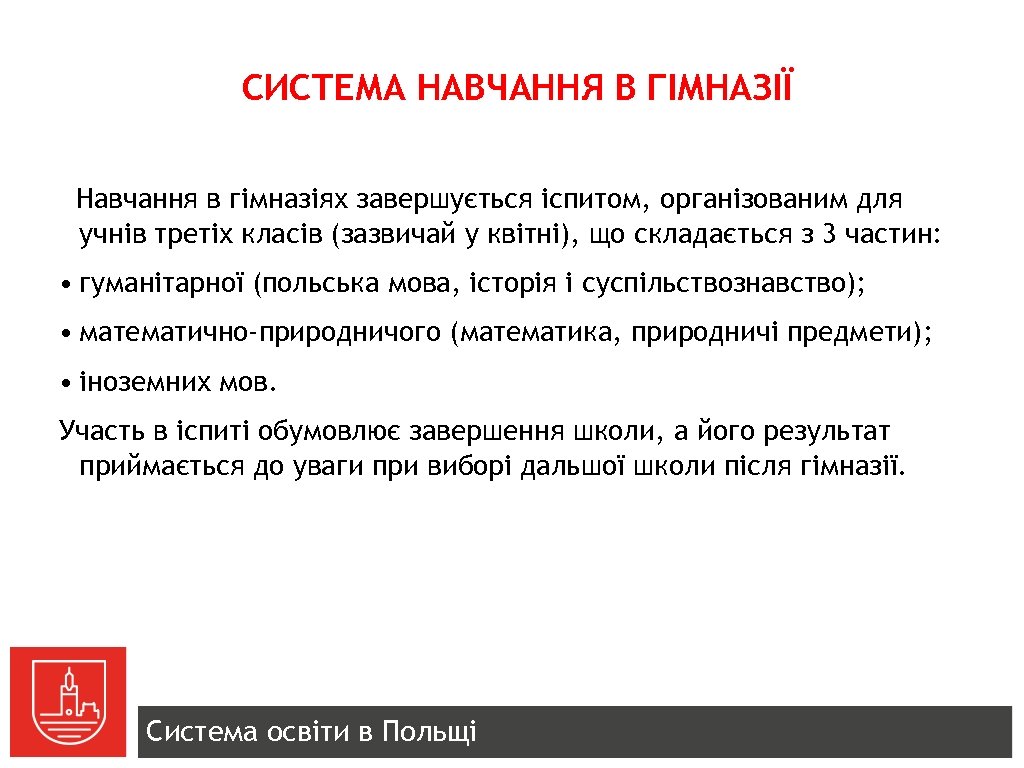 СИСТЕМА НАВЧАННЯ В ГІМНАЗІЇ

Навчання в гімназіях завершується іспитом, організованим для учнів третіх класів (зазвичай у квітні), що складається з 3 частин:

• гуманітарної (польська мова, історія і суспільствознавство);

• математично-природничого (математика, природничі предмети);

• іноземних мов.

Участь в іспиті обумовлює завершення школи, а його результат приймається до уваги при виборі дальшої школи після гімназії.

Система освіти в Польщі